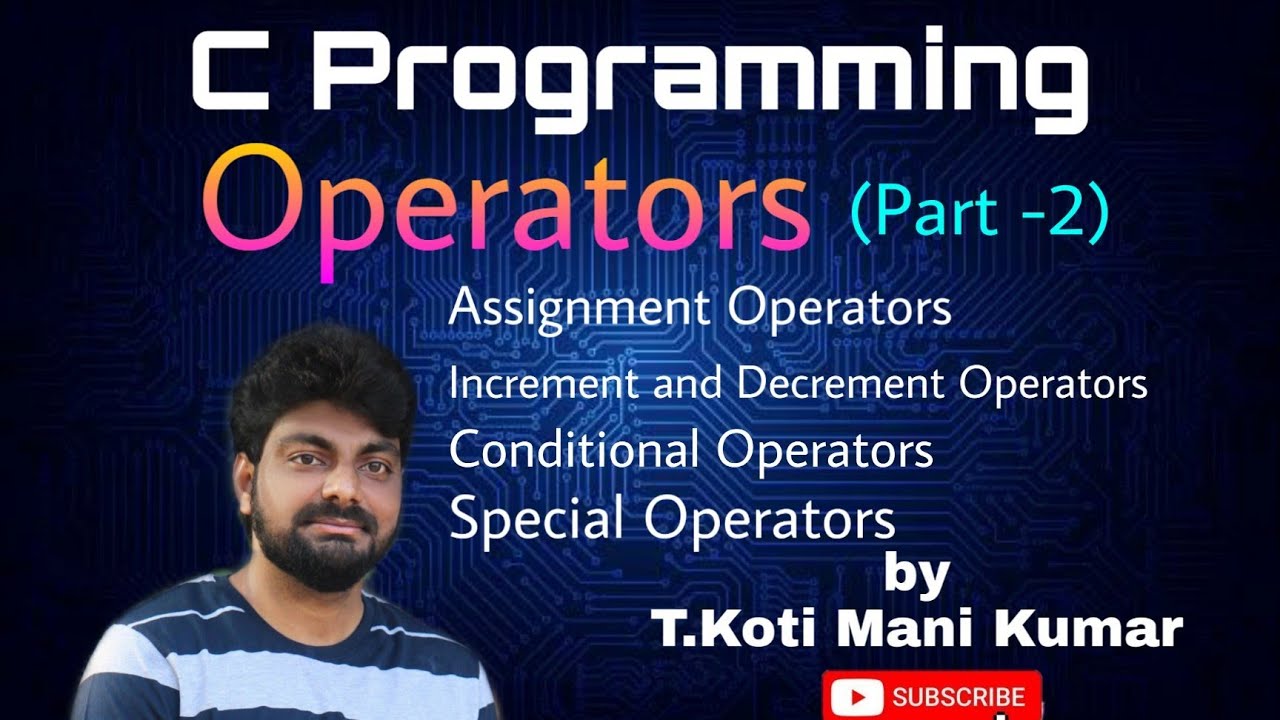 C Programming
Operators (Part -2)
Assignment Operators
Increment and Decrement Operators
Conditional Operators
Special Operators
by
T.Koti Mani Kumar
SUBSCRIBE